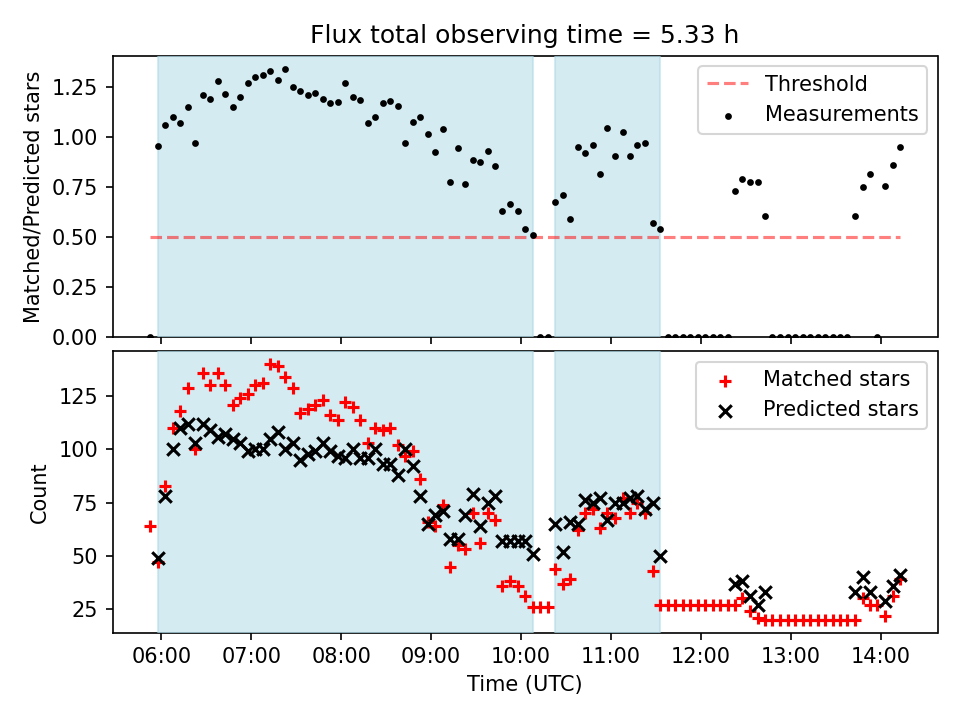 Flux total observing time = 5.33 h

Matched/Predicted stars

1.25
1.00
0.75
0.50
0.25
0.00

Threshold
Measurements

Count

125
100
75
50
25

Matched stars
Predicted stars

06:00 07:00 08:00 09:00 10:00 11:00 12:00 13:00 14:00

Time (UTC)